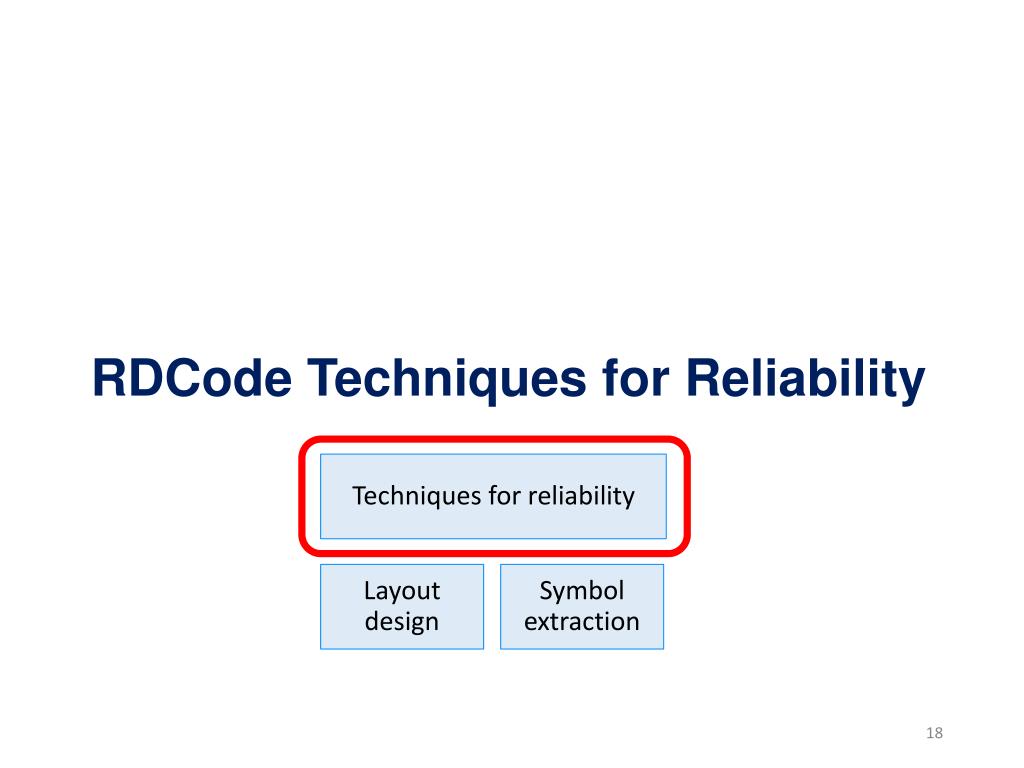 RDCode Techniques for Reliability

Techniques for reliability

Layout design

Symbol extraction

18